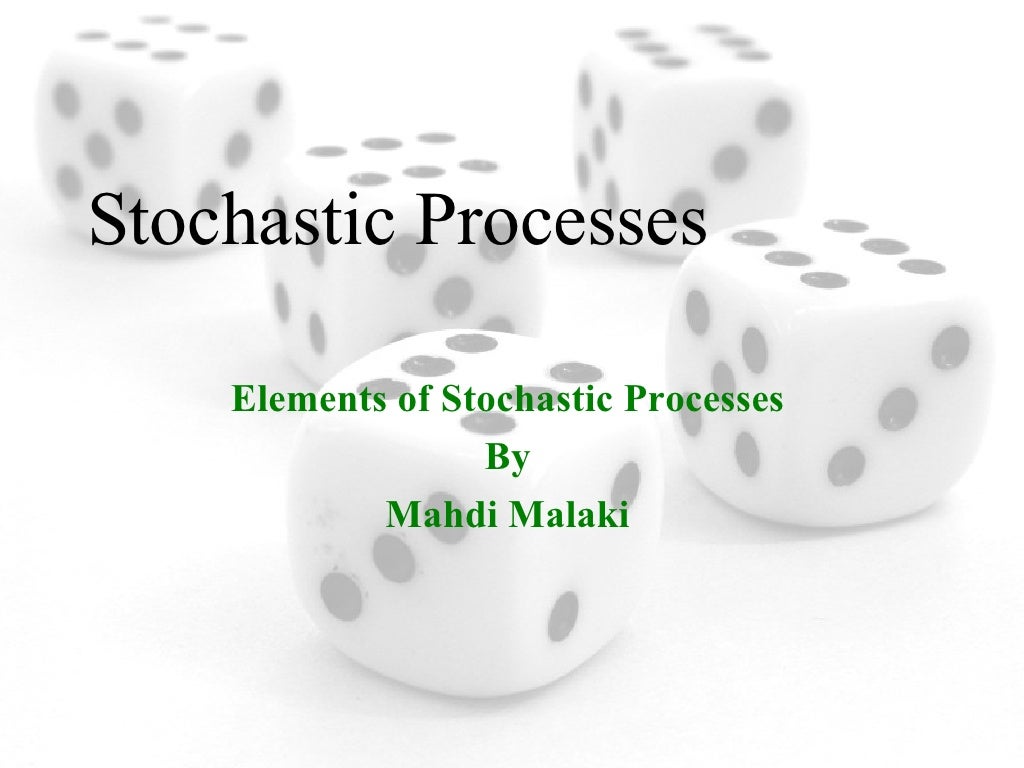 Stochastic Processes

Elements of Stochastic Processes
By
Mahdi Malaki